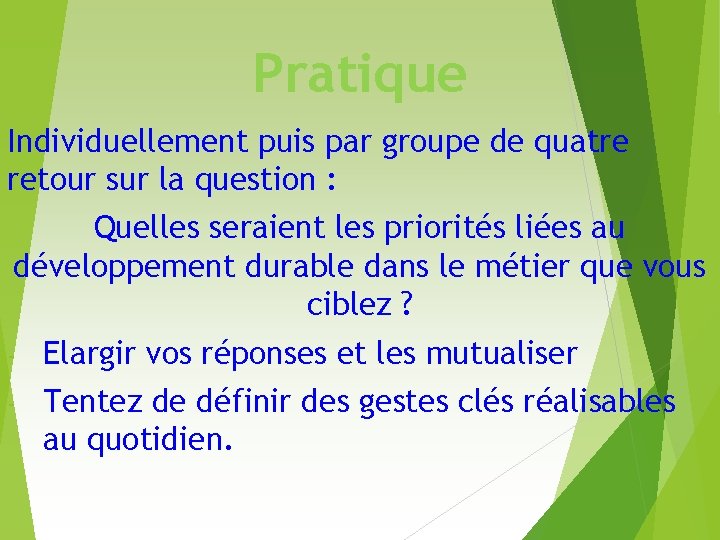 Pratique

Individuellement puis par groupe de quatre retour sur la question :

Quelles seraient les priorités liées au développement durable dans le métier que vous ciblez ?

Elargir vos réponses et les mutualiser

Tentez de définir des gestes clés réalisables au quotidien.